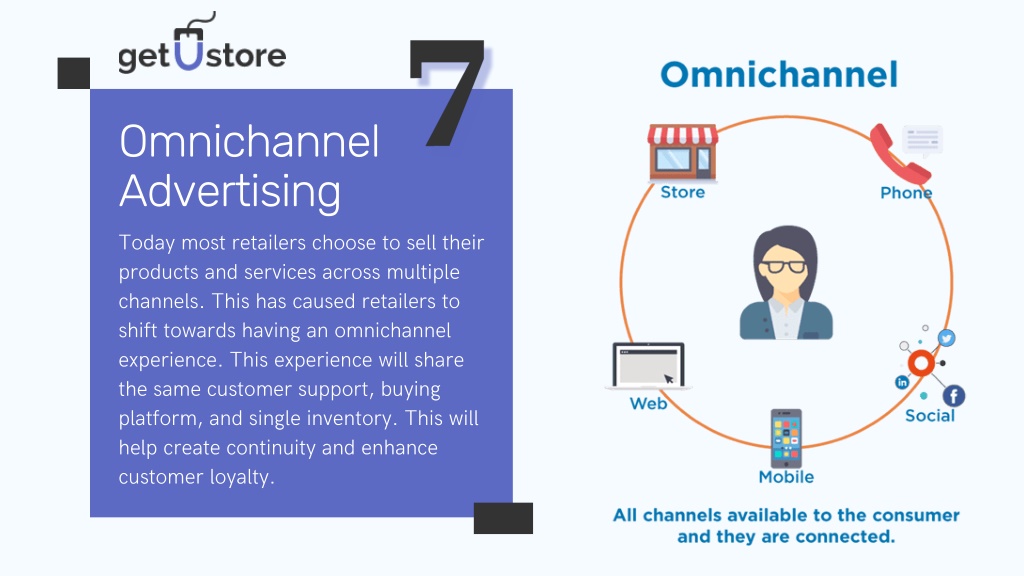 getUstore

7

Omnichannel Advertising

Today most retailers choose to sell their products and services across multiple channels. This has caused retailers to shift towards having an omnichannel experience. This experience will share the same customer support, buying platform, and single inventory. This will help create continuity and enhance customer loyalty.

Omnichannel

Store

Phone

Web

Social

Mobile

All channels available to the consumer and they are connected.